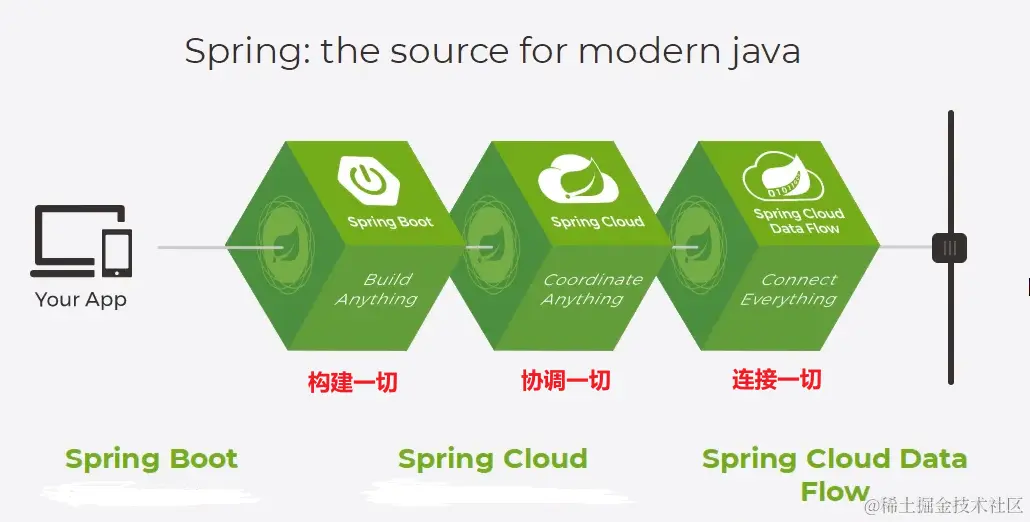 Spring: the source for modern java

Your App

Spring Boot
Build Anything

Spring Cloud
Coordinate Anything

Spring Cloud Data Flow
Connect Everything

构建一切

协调一切

连接一切

Spring Boot

Spring Cloud

Spring Cloud Data Flow

@稀土掘金技术社区